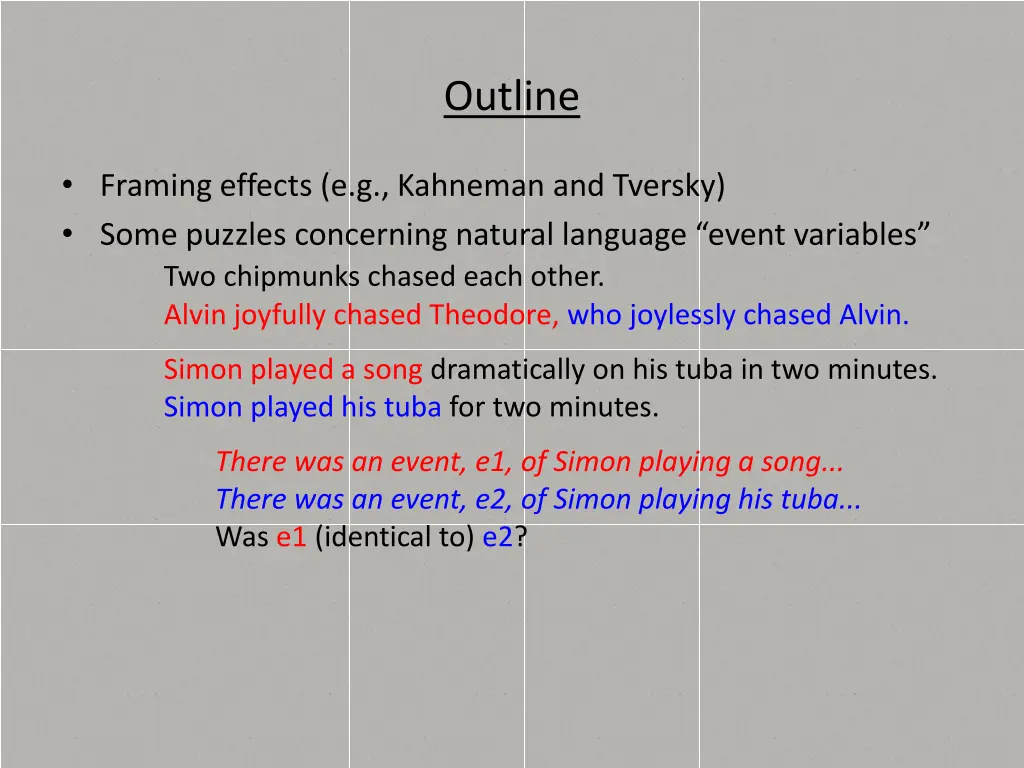 Outline

• Framing effects (e.g., Kahneman and Tversky)
• Some puzzles concerning natural language “event variables”

Two chipmunks chased each other.
Alvin joyfully chased Theodore, who joylessly chased Alvin.

Simon played a song dramatically on his tuba in two minutes.
Simon played his tuba for two minutes.

There was an event, e1, of Simon playing a song...
There was an event, e2, of Simon playing his tuba...
Was e1 (identical to) e2?